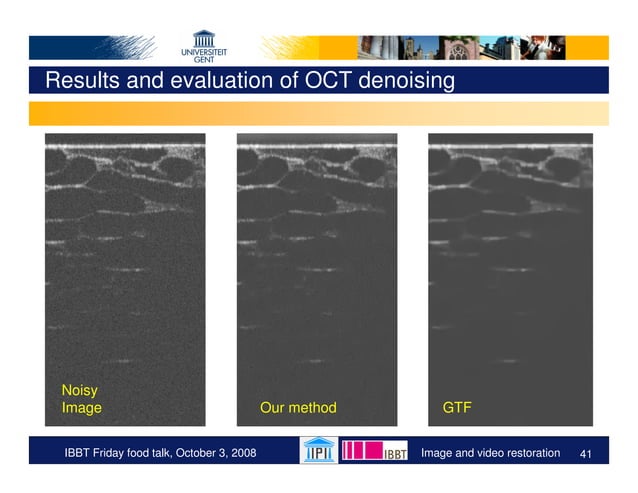 UNIVERSITEIT GENT

Results and evaluation of OCT denoising

Noisy Image

Our method

GTF

IBBT Friday food talk, October 3, 2008

IPI

IBBT

Image and video restoration

41